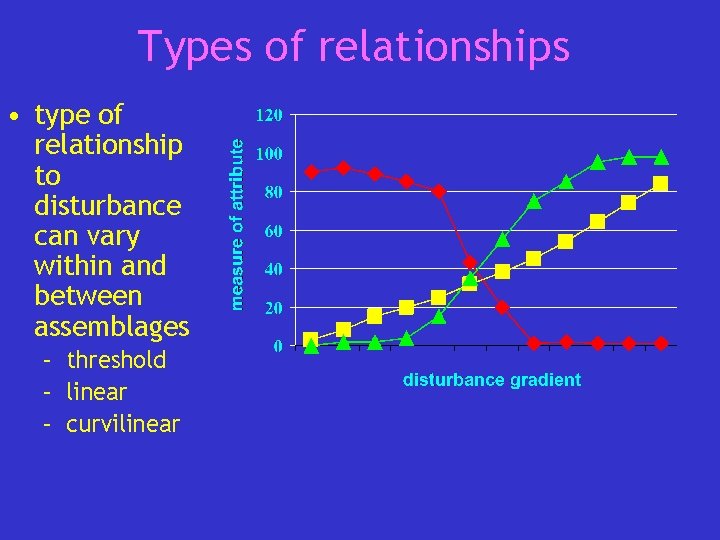 Types of relationships

• type of relationship to disturbance can vary within and between assemblages
– threshold
– linear
– curvilinear

120
100
80
60
40
20
0
measure of attribute
disturbance gradient